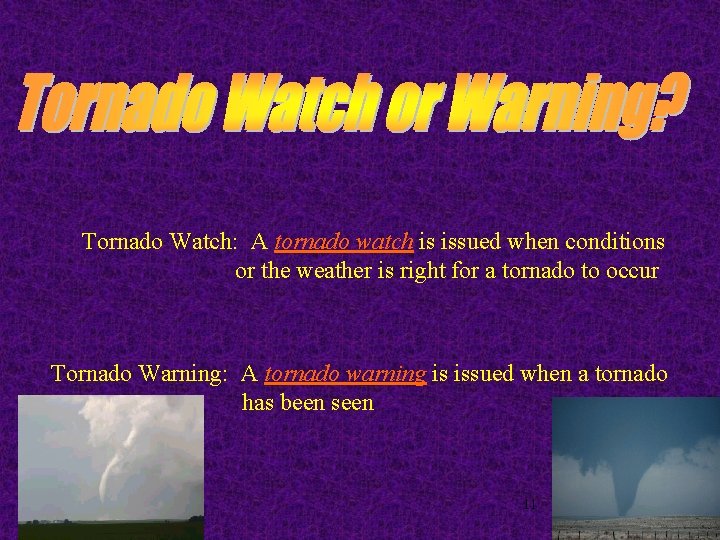 Tornado Watch or Warning?

Tornado Watch: A tornado watch is issued when conditions or the weather is right for a tornado to occur

Tornado Warning: A tornado warning is issued when a tornado has been seen

11